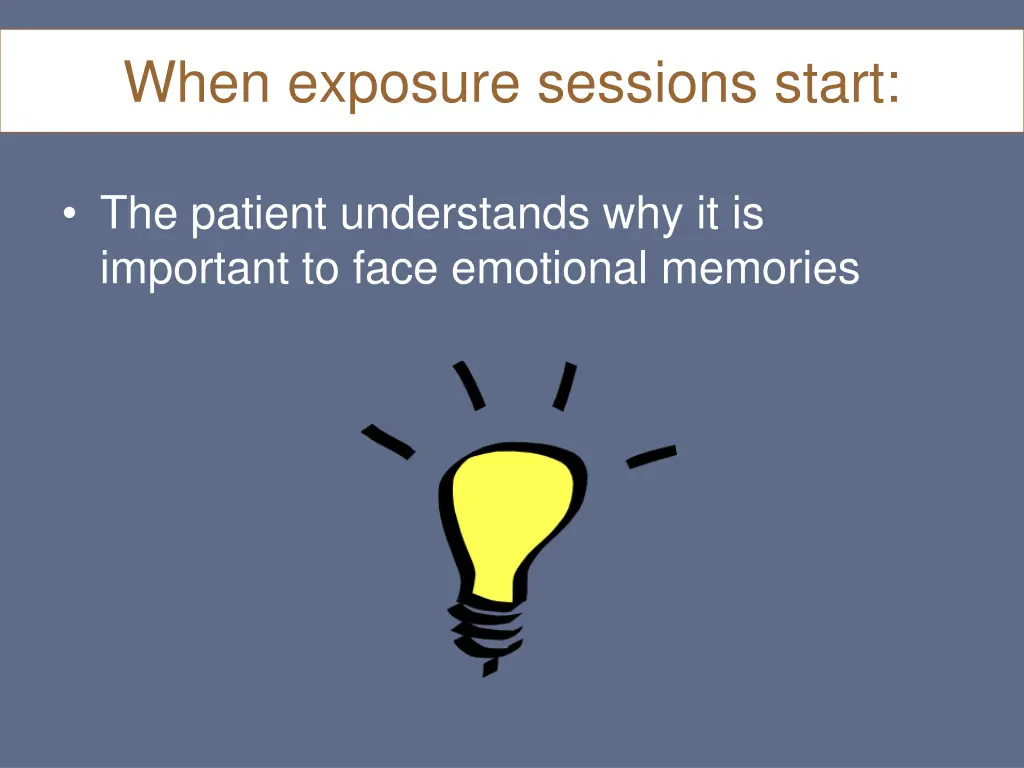 When exposure sessions start:

• The patient understands why it is important to face emotional memories